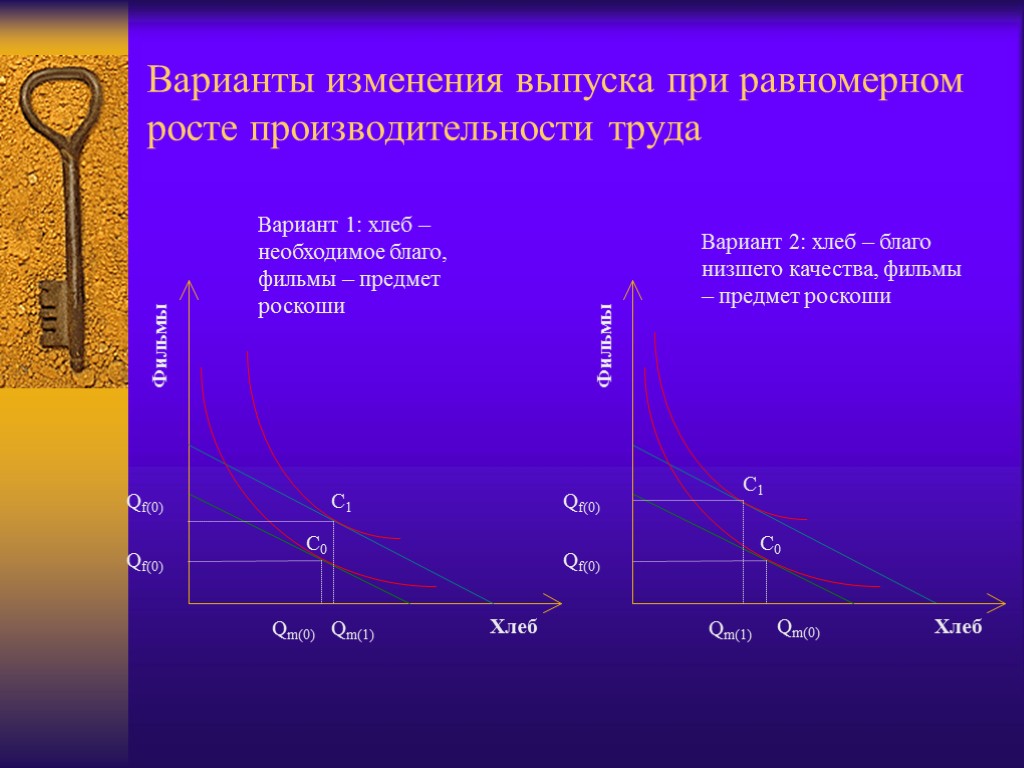 Варианты изменения выпуска при равномерном росте производительности труда

Вариант 1: хлеб – необходимое благо, фильмы – предмет роскоши

Фильмы

$Q_{f(0)}$

$Q_{f(0)}$

$C_1$

$C_0$

$Q_{m(0)}$ $Q_{m(1)}$

Хлеб

Вариант 2: хлеб – благо низшего качества, фильмы – предмет роскоши

Фильмы

$Q_{f(0)}$

$Q_{f(0)}$

$C_1$

$C_0$

$Q_{m(1)}$ $Q_{m(0)}$

Хлеб